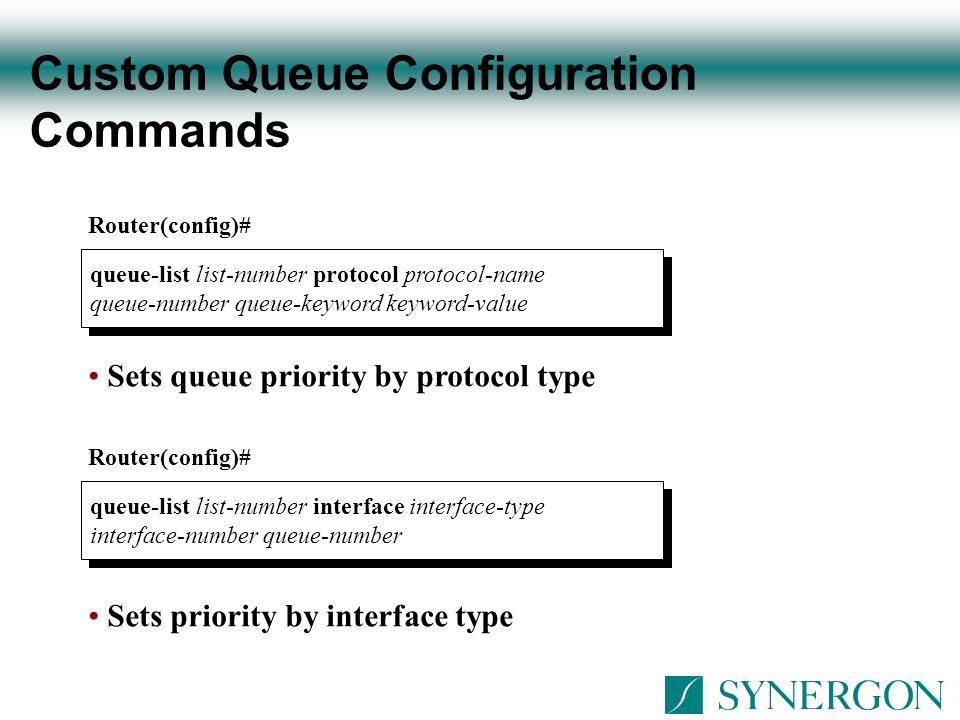 Custom Queue Configuration Commands

Router(config)#

queue-list list-number protocol protocol-name queue-number queue-keyword keyword-value

• Sets queue priority by protocol type

Router(config)#

queue-list list-number interface interface-type interface-number queue-number

• Sets priority by interface type

SYNERGON